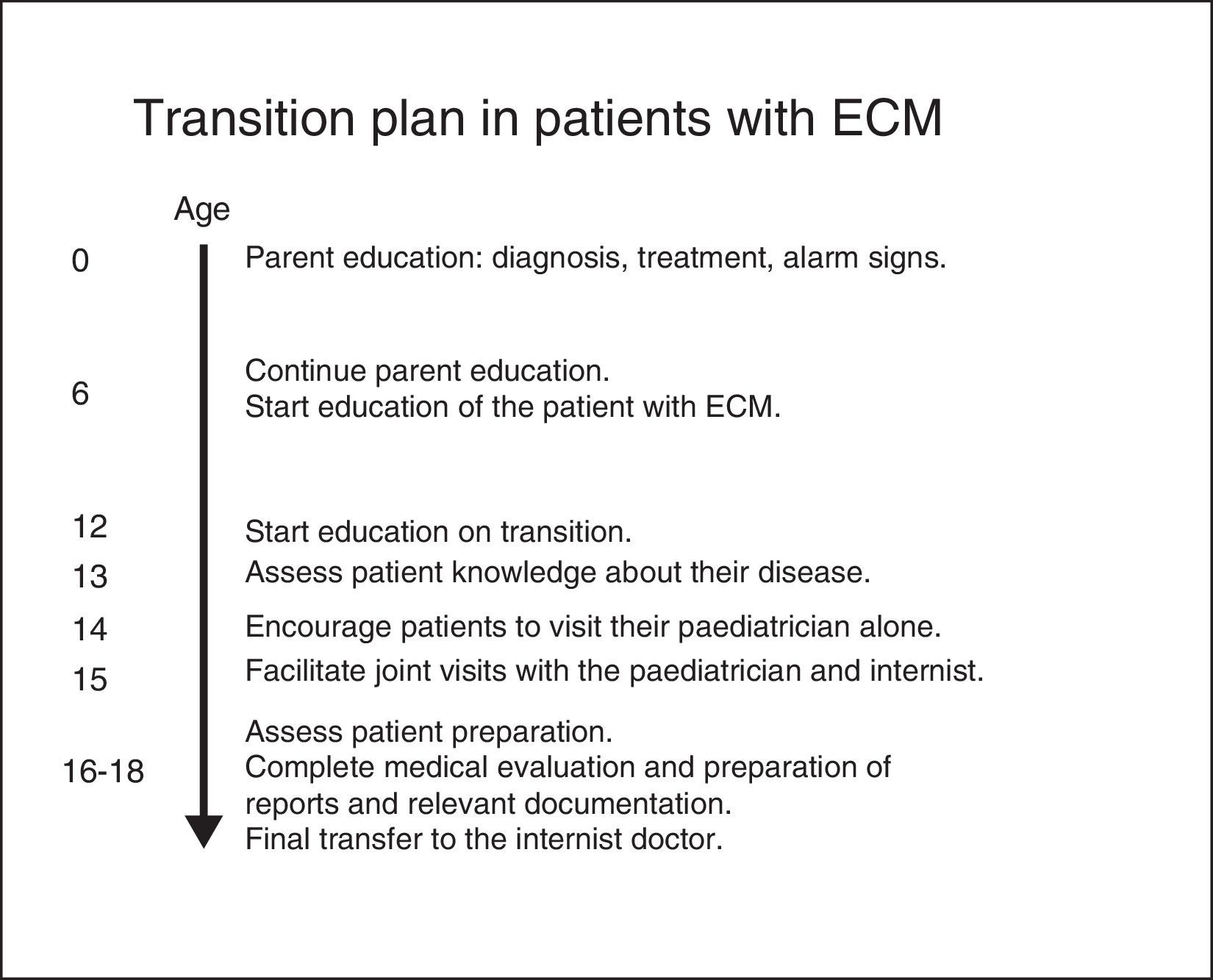 Transition plan in patients with ECM

Age

0 Parent education: diagnosis, treatment, alarm signs.

6 Continue parent education.
Start education of the patient with ECM.

12 Start education on transition.

13 Assess patient knowledge about their disease.

14 Encourage patients to visit their paediatrician alone.

15 Facilitate joint visits with the paediatrician and internist.

16-18 Assess patient preparation.
Complete medical evaluation and preparation of reports and relevant documentation.
Final transfer to the internist doctor.